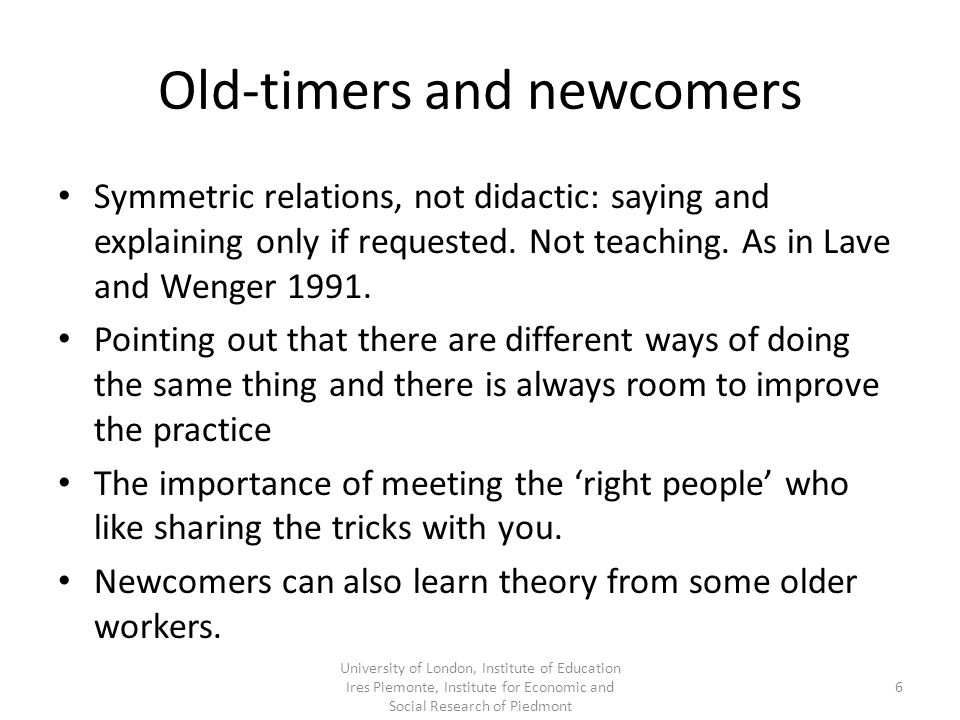 Old-timers and newcomers

• Symmetric relations, not didactic: saying and explaining only if requested. Not teaching. As in Lave and Wenger 1991.

• Pointing out that there are different ways of doing the same thing and there is always room to improve the practice

• The importance of meeting the ‘right people’ who like sharing the tricks with you.

• Newcomers can also learn theory from some older workers.

University of London, Institute of Education
Ires Piemonte, Institute for Economic and Social Research of Piedmont

6